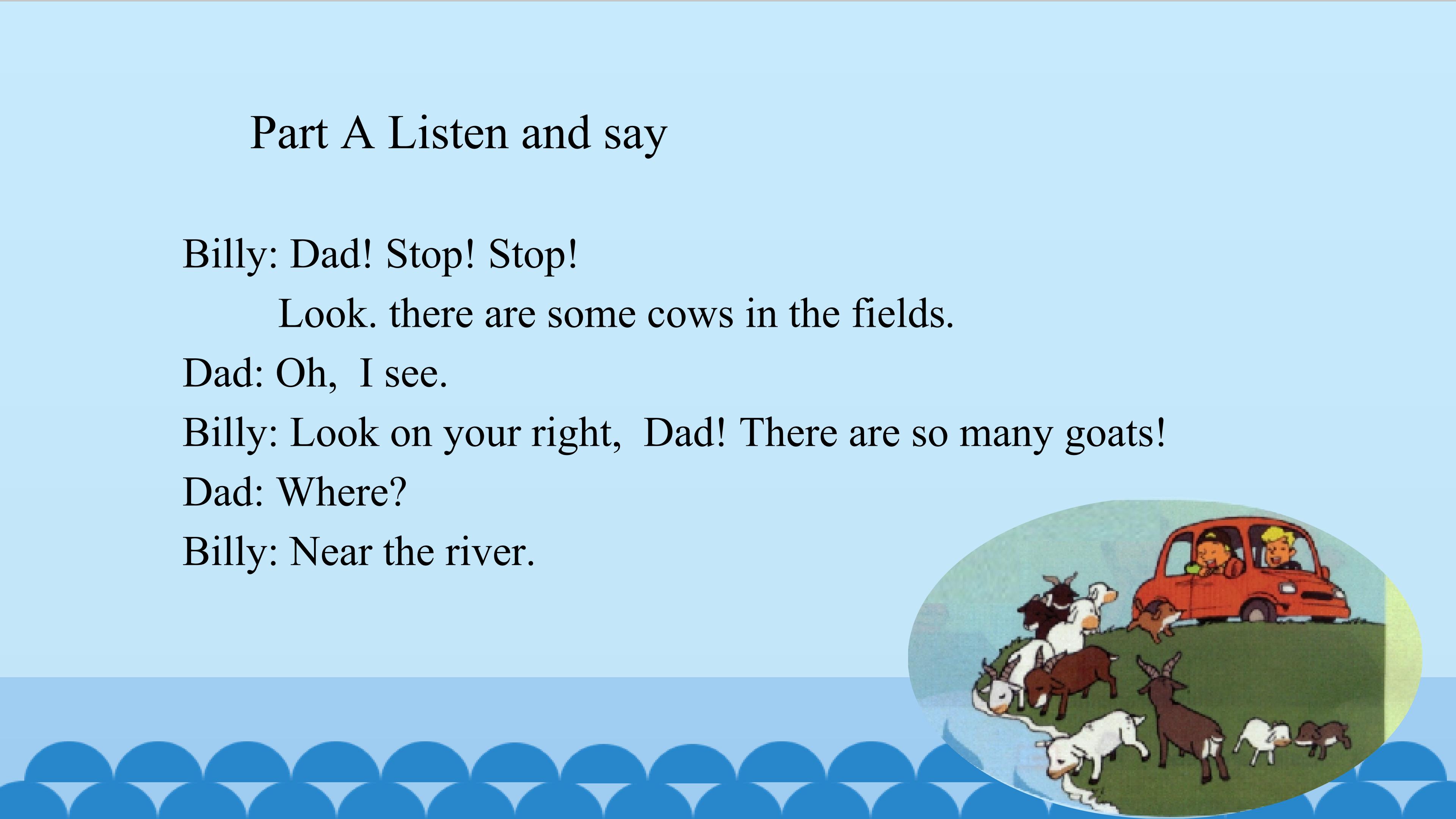 Part A Listen and say

Billy: Dad! Stop! Stop!
Look. there are some cows in the fields.
Dad: Oh, I see.
Billy: Look on your right, Dad! There are so many goats!
Dad: Where?
Billy: Near the river.